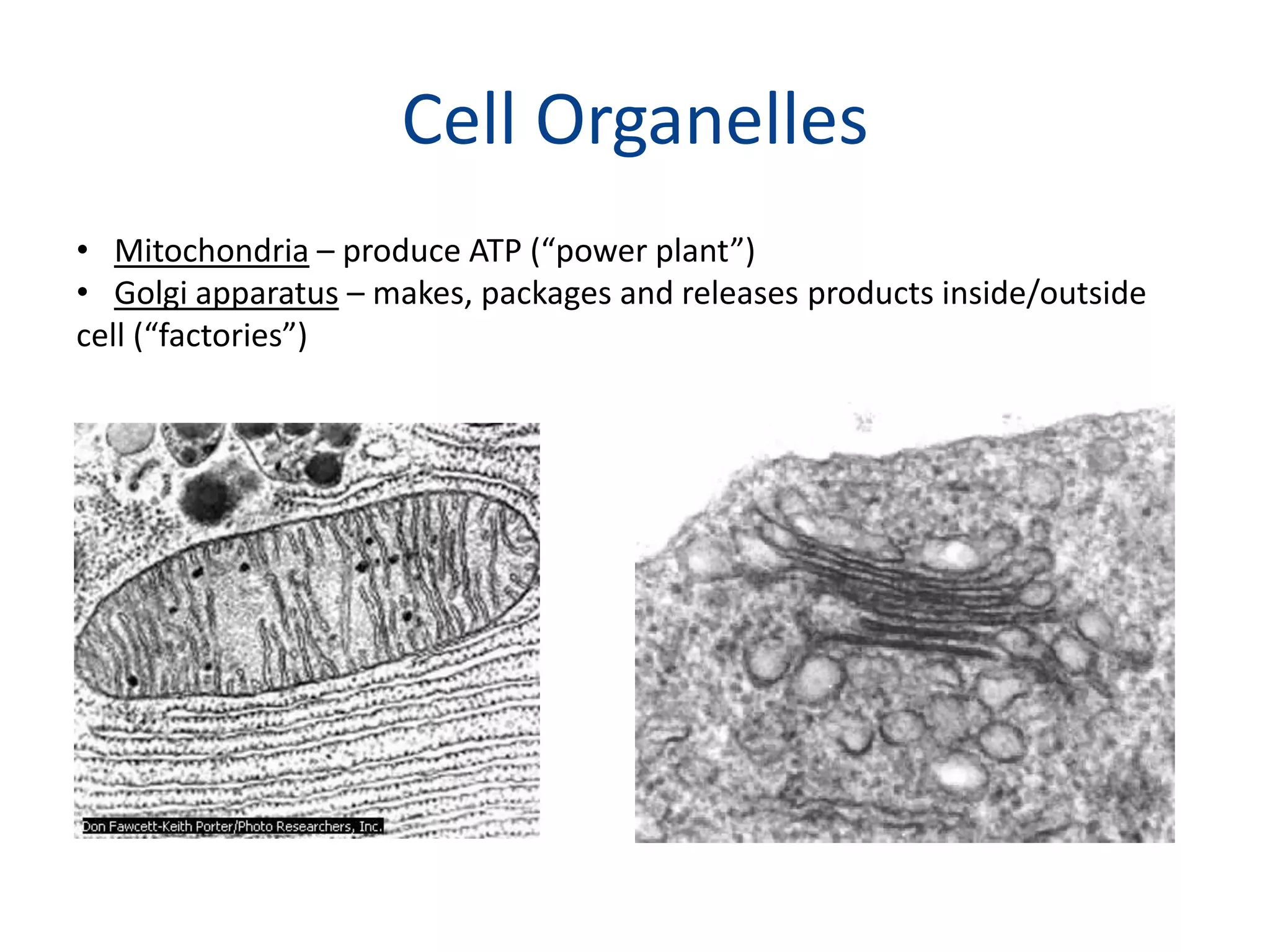 Cell Organelles

• Mitochondria – produce ATP (“power plant”)
• Golgi apparatus – makes, packages and releases products inside/outside cell (“factories”)

Don Fawcett-Keith Porter/Photo Researchers, Inc.